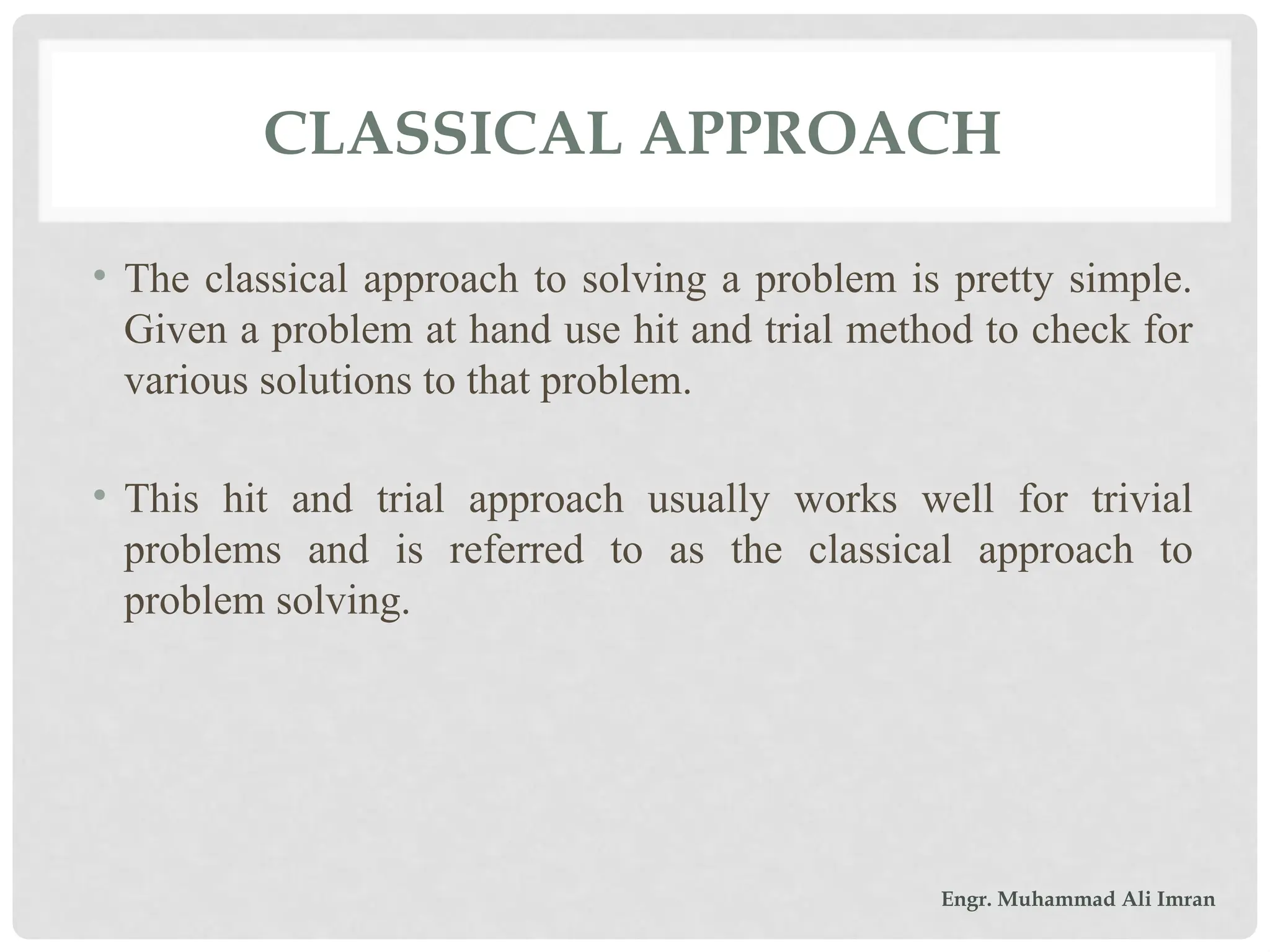 CLASSICAL APPROACH

• The classical approach to solving a problem is pretty simple. Given a problem at hand use hit and trial method to check for various solutions to that problem.

• This hit and trial approach usually works well for trivial problems and is referred to as the classical approach to problem solving.

Engr. Muhammad Ali Imran